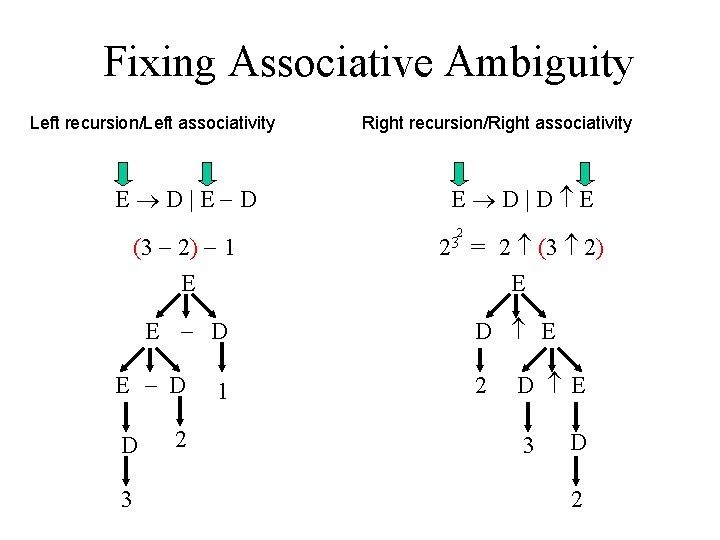 Fixing Associative Ambiguity

Left recursion/Left associativity

$E \rightarrow D \mid E - D$

$(3 - 2) - 1$

E
E − D
E − D 1
D 2
3

Right recursion/Right associativity

$E \rightarrow D \mid D \uparrow E$

$2^{3^2} = 2 \uparrow (3 \uparrow 2)$

E
D ↑ E
2 D ↑ E
3 D
2